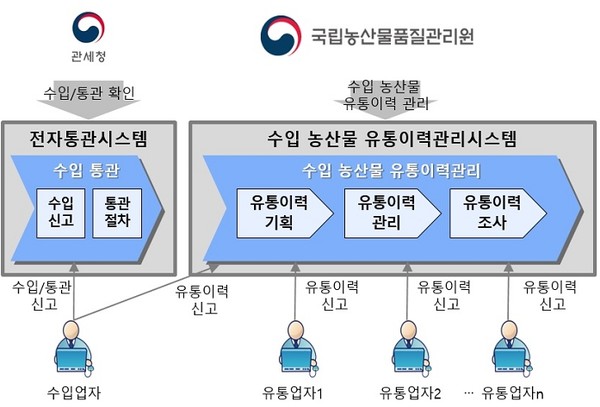 관세청

국립농산물품질관리원

수입/통관 확인

수입 농산물
유통이력 관리

전자통관시스템

수입 통관

수입
신고

통관
절차

수입 농산물 유통이력관리시스템

수입 농산물 유통이력관리

유통이력
기획

유통이력
관리

유통이력
조사

수입/통관
신고

유통이력
신고

유통이력
신고

유통이력
신고

유통이력
신고

수입업자

유통업자1

유통업자2

··· 유통업자n